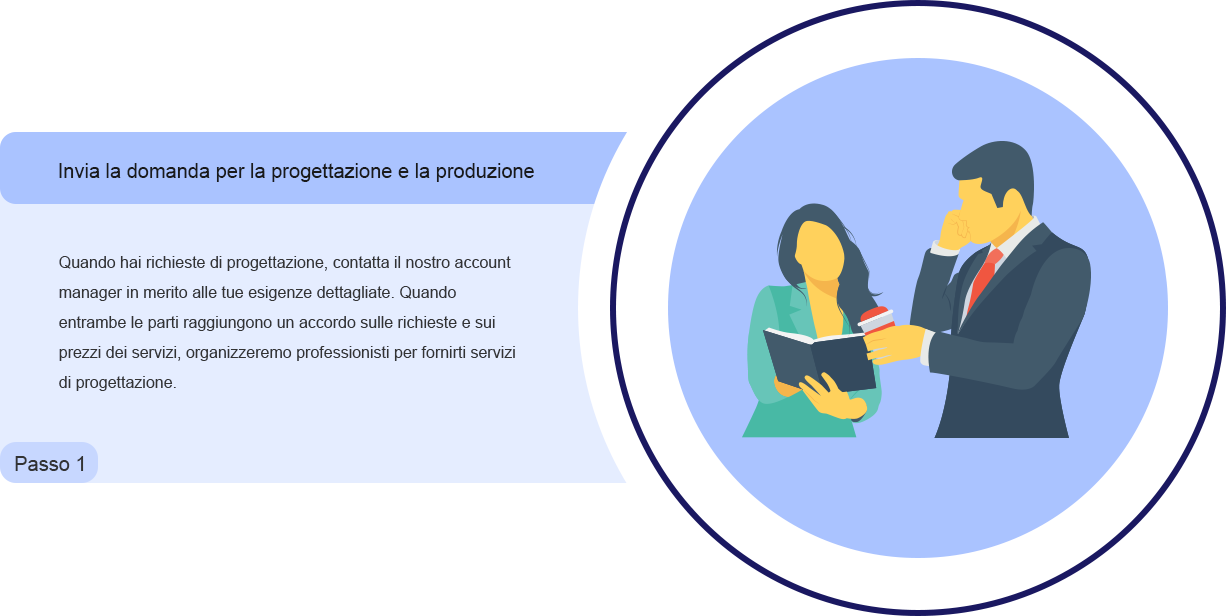 Invia la domanda per la progettazione e la produzione

Quando hai richieste di progettazione, contatta il nostro account manager in merito alle tue esigenze dettagliate. Quando entrambe le parti raggiungono un accordo sulle richieste e sui prezzi dei servizi, organizzeremo professionisti per fornirti servizi di progettazione.

Passo 1